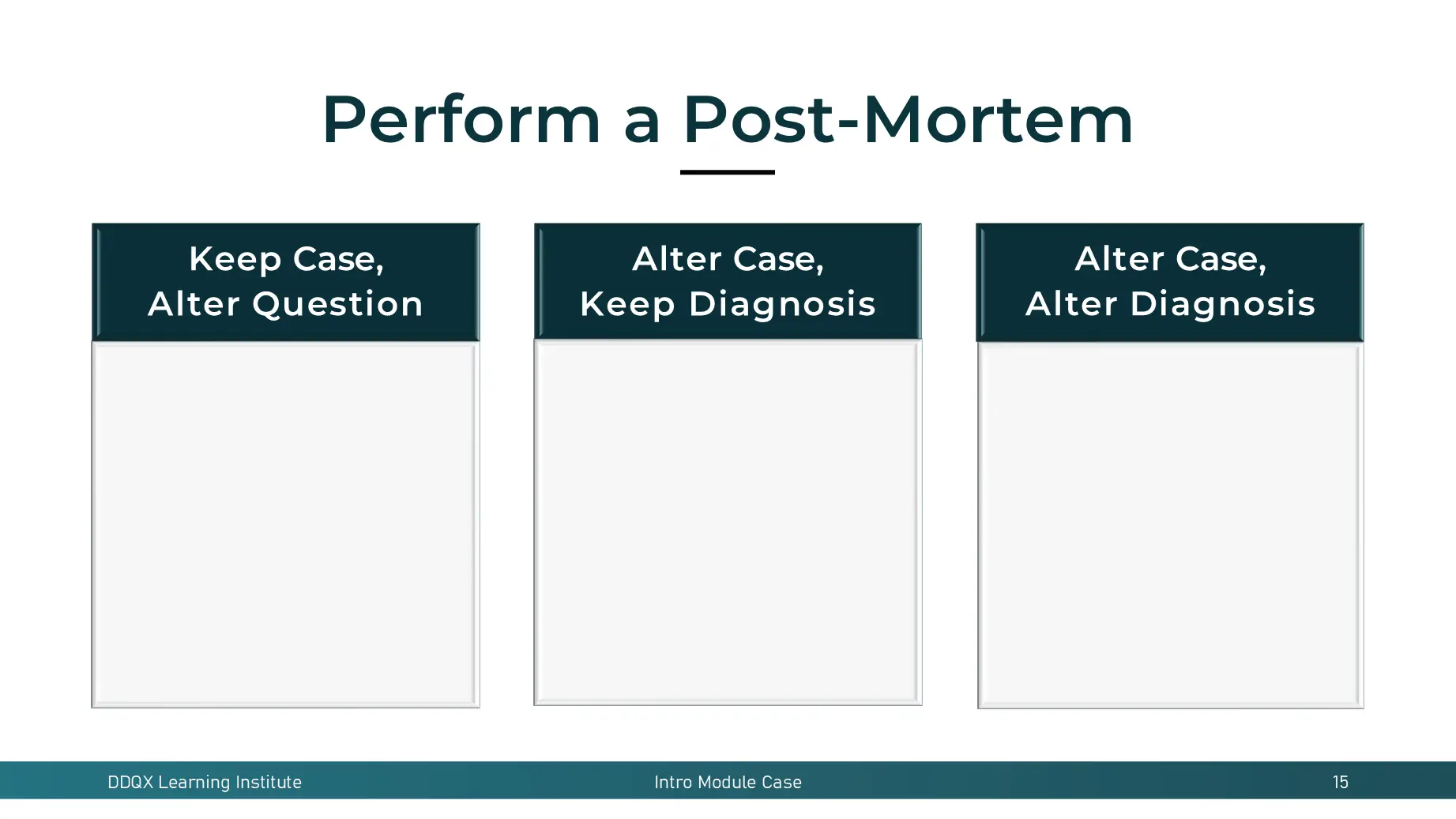 Perform a Post-Mortem

Keep Case,
Alter Question

Alter Case,
Keep Diagnosis

Alter Case,
Alter Diagnosis

DDQX Learning Institute

Intro Module Case

15